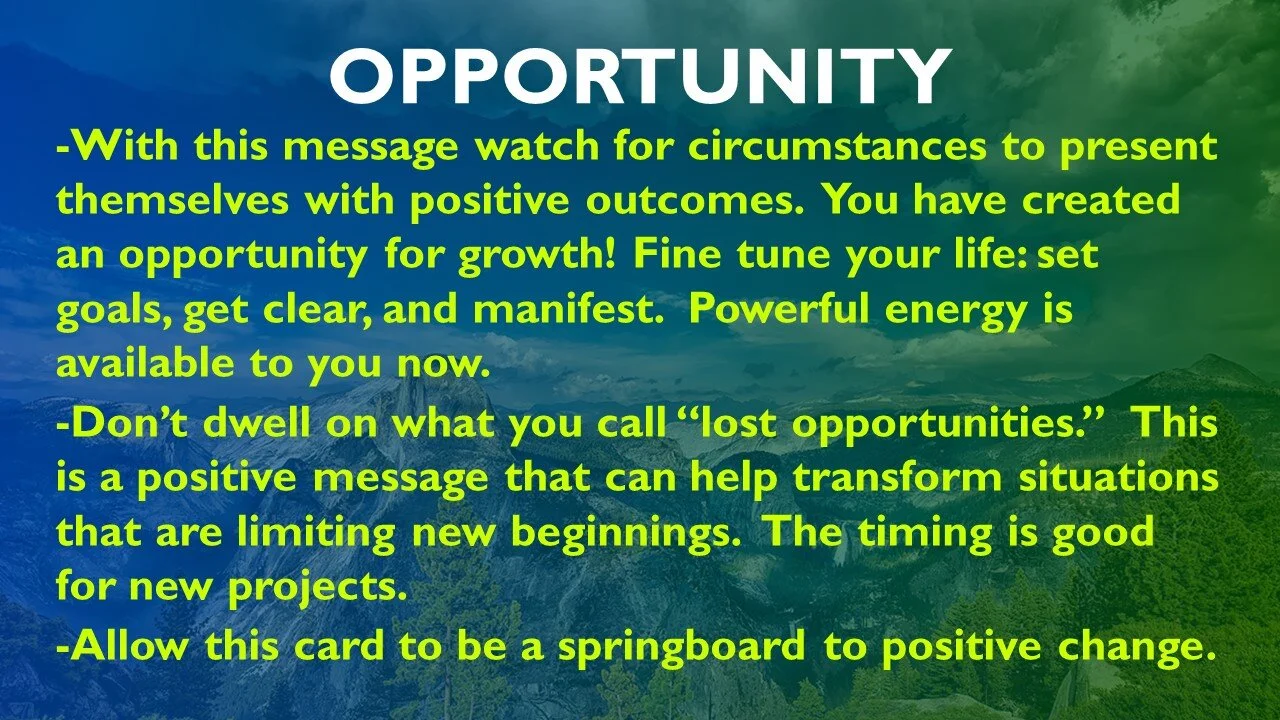 OPPORTUNITY

-With this message watch for circumstances to present themselves with positive outcomes. You have created an opportunity for growth! Fine tune your life: set goals, get clear, and manifest. Powerful energy is available to you now.

-Don't dwell on what you call "lost opportunities." This is a positive message that can help transform situations that are limiting new beginnings. The timing is good for new projects.

-Allow this card to be a springboard to positive change.